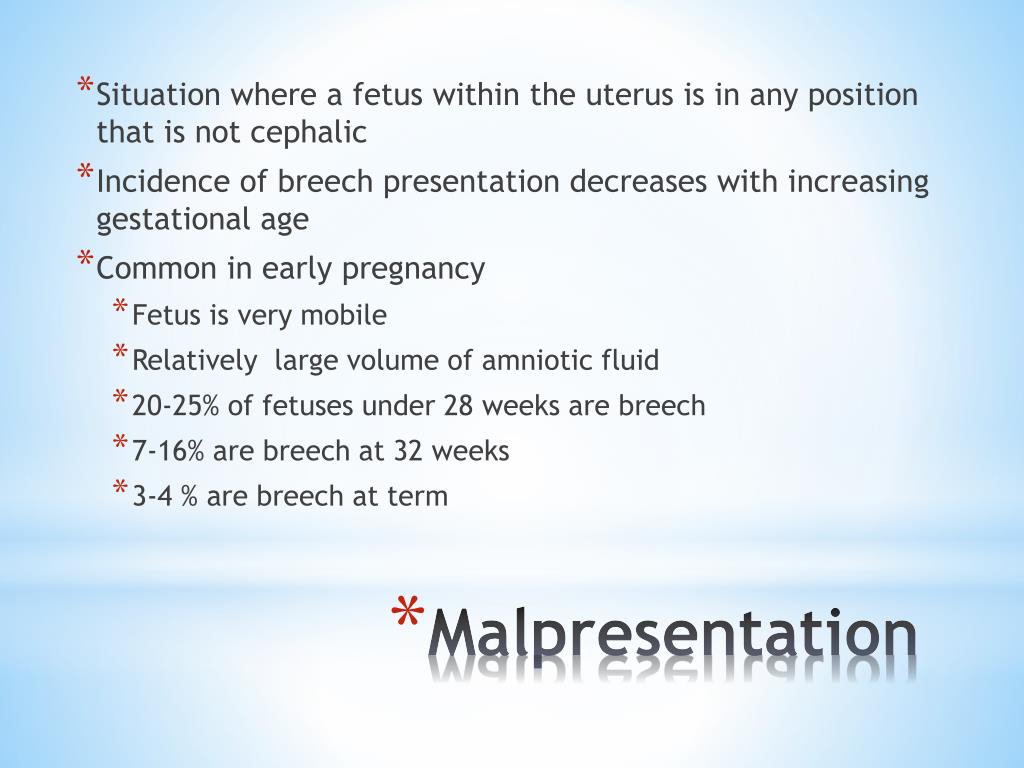 *Situation where a fetus within the uterus is in any position that is not cephalic

*Incidence of breech presentation decreases with increasing gestational age

*Common in early pregnancy

*Fetus is very mobile

*Relatively  large volume of amniotic fluid

*20-25% of fetuses under 28 weeks are breech

*7-16% are breech at 32 weeks

*3-4 % are breech at term

*Malpresentation